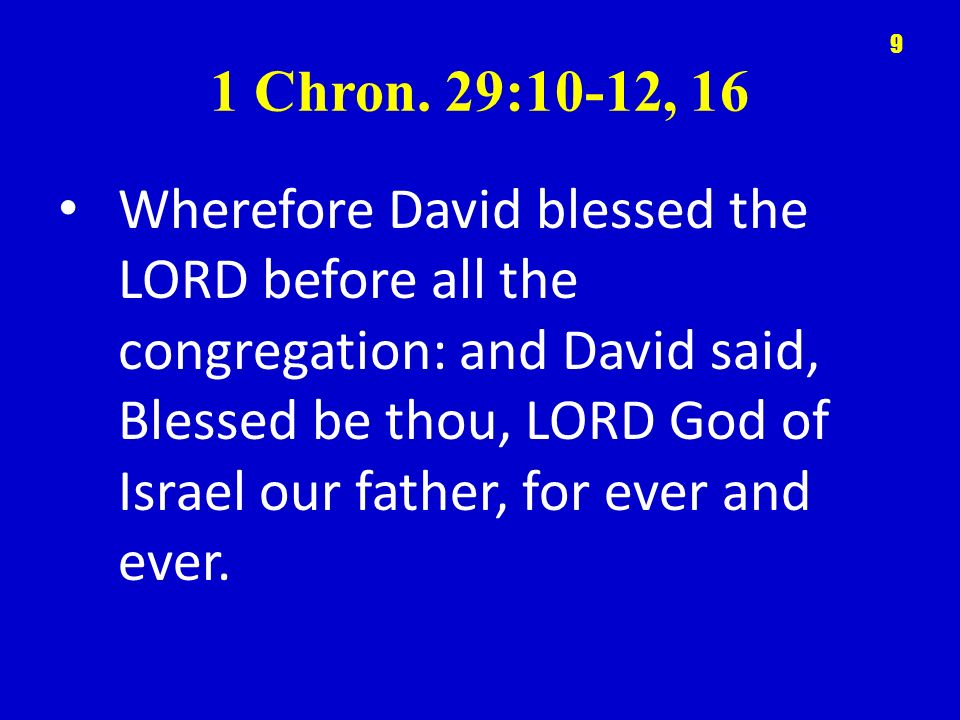 9

1 Chron. 29:10-12, 16

• Wherefore David blessed the LORD before all the congregation: and David said, Blessed be thou, LORD God of Israel our father, for ever and ever.